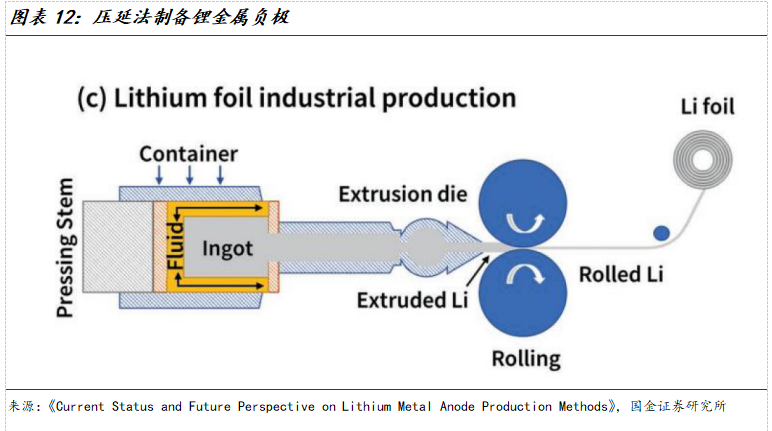 图表 12：压延法制备锂金属负极

(c) Lithium foil industrial production

Li foil

Container

Pressing Stem

Fluid

Ingot

Extrusion die

Extruded Li

Rolled Li

Rolling

来源：《Current Status and Future Perspective on Lithium Metal Anode Production Methods》，国金证券研究所